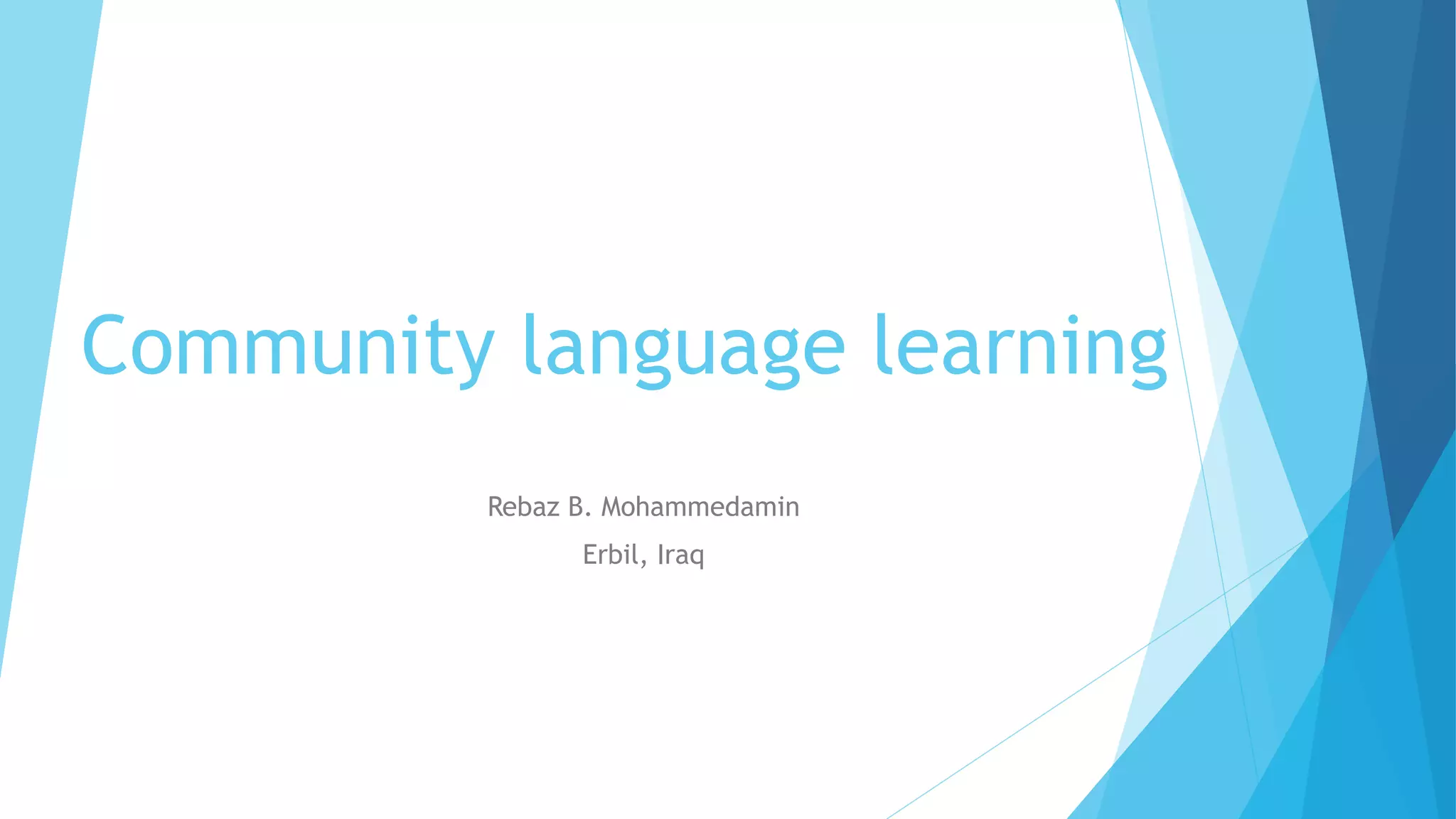 Community language learning

Rebaz B. Mohammedamin

Erbil, Iraq